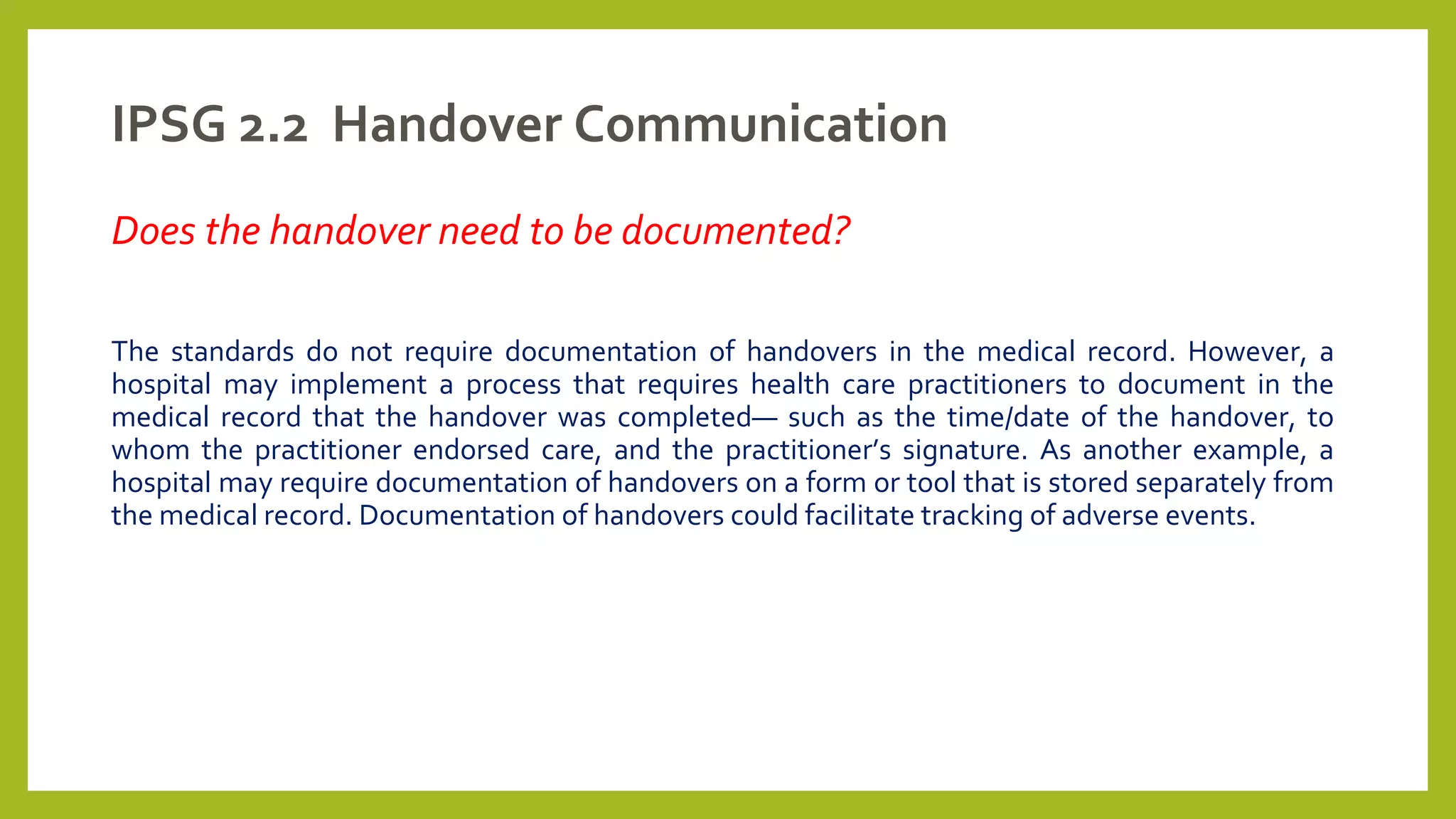 IPSG 2.2 Handover Communication

Does the handover need to be documented?

The standards do not require documentation of handovers in the medical record. However, a hospital may implement a process that requires health care practitioners to document in the medical record that the handover was completed— such as the time/date of the handover, to whom the practitioner endorsed care, and the practitioner's signature. As another example, a hospital may require documentation of handovers on a form or tool that is stored separately from the medical record. Documentation of handovers could facilitate tracking of adverse events.